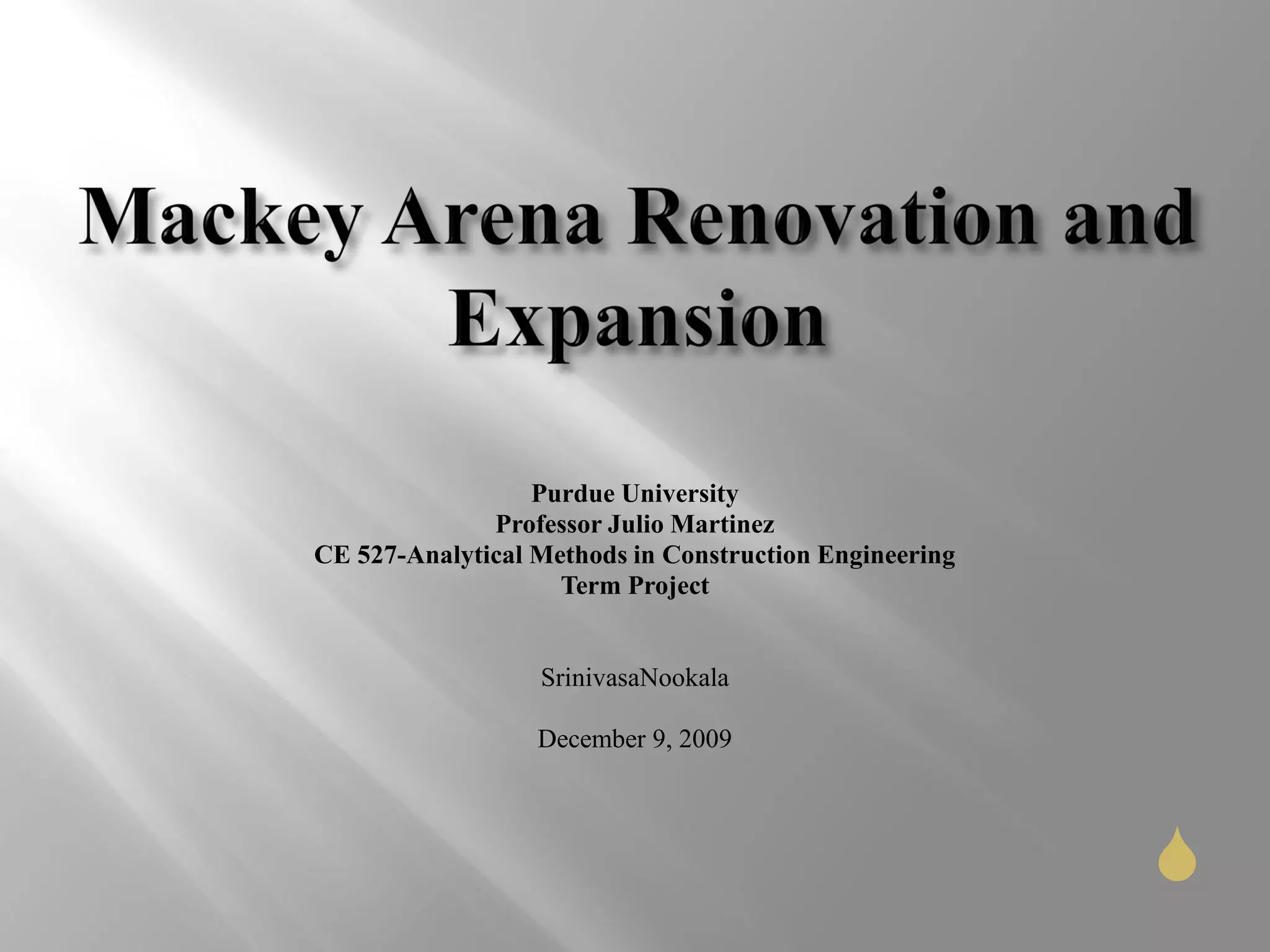 Mackey Arena Renovation and Expansion

Purdue University
Professor Julio Martinez
CE 527-Analytical Methods in Construction Engineering
Term Project

SrinivasaNookala

December 9, 2009